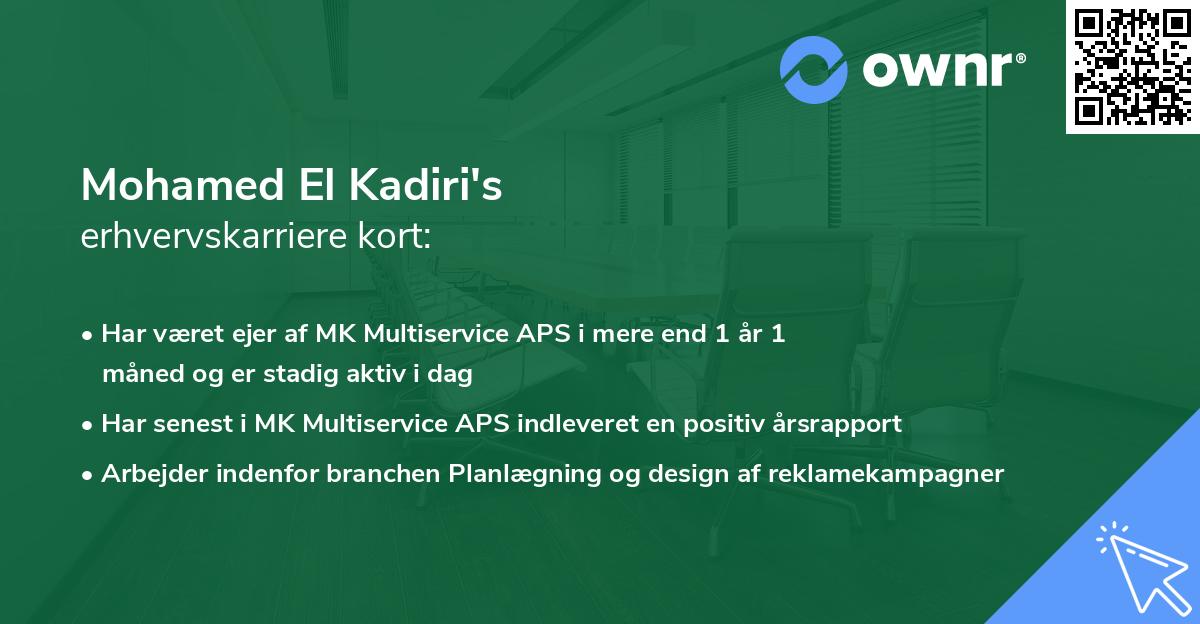 ownr®

Mohamed El Kadiri's
erhvervskarriere kort:

• Har været ejer af MK Multiservice APS i mere end 1 år 1 måned og er stadig aktiv i dag
• Har senest i MK Multiservice APS indleveret en positiv årsrapport
• Arbejder indenfor branchen Planlægning og design af reklamekampagner